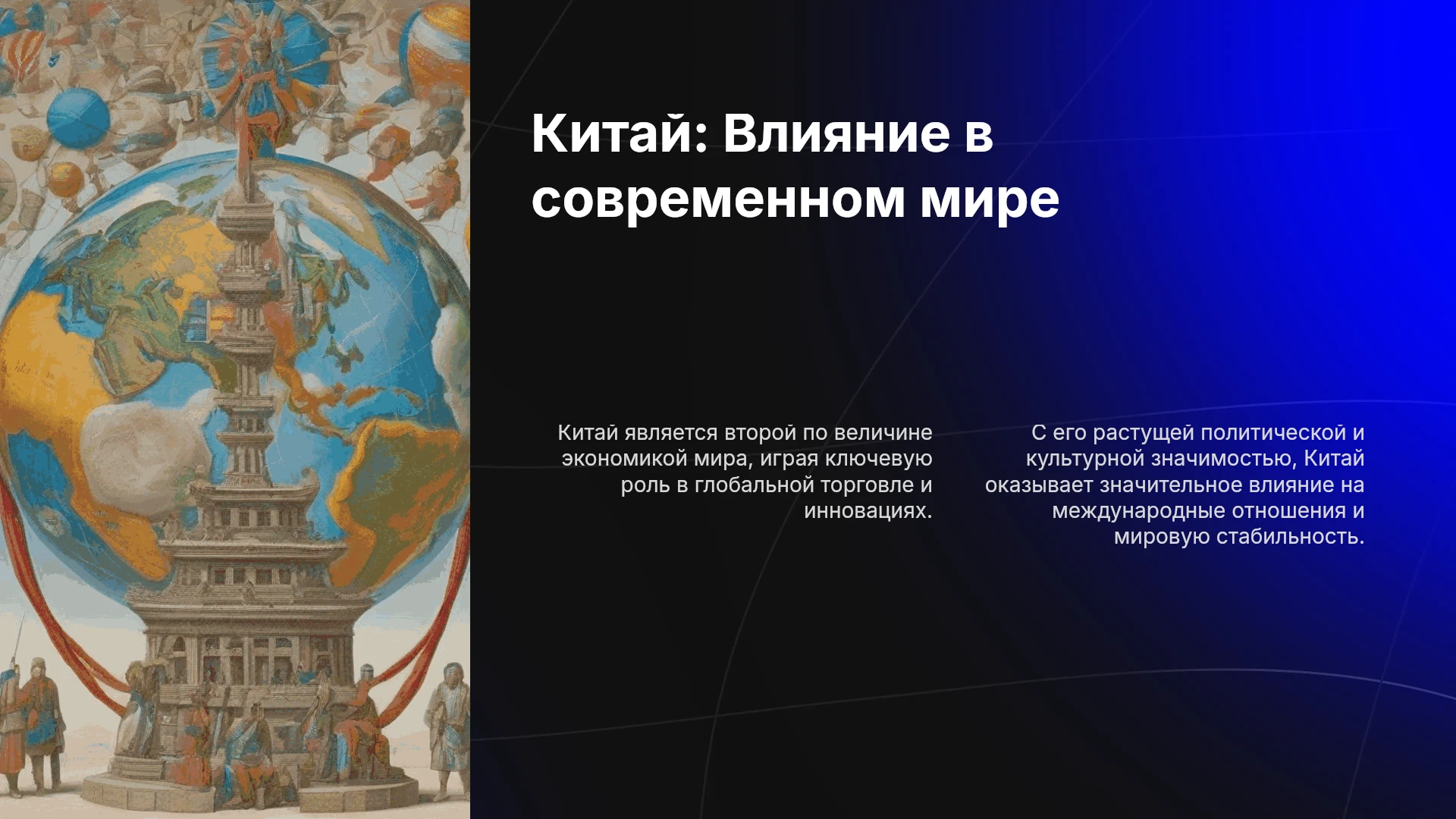 Китай: Влияние в современном мире

Китай является второй по величине экономикой мира, играя ключевую роль в глобальной торговле и инновациях.

С его растущей политической и культурной значимостью, Китай оказывает значительное влияние на международные отношения и мировую стабильность.